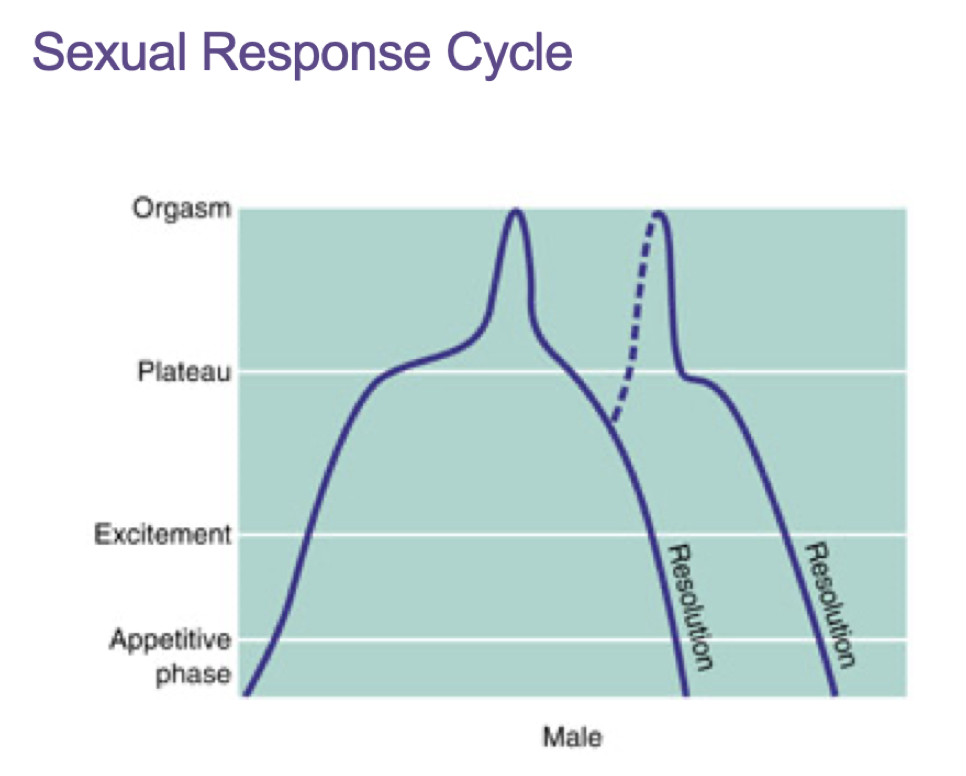 Sexual Response Cycle

Orgasm

Plateau

Excitement

Appetitive phase

Resolution

Resolution

Male